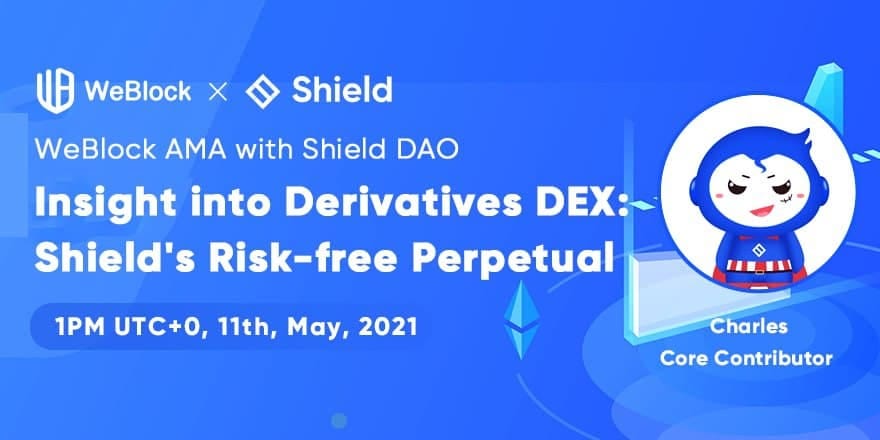 WeBlock × Shield

WeBlock AMA with Shield DAO

Insight into Derivatives DEX: Shield's Risk-free Perpetual

1PM UTC+0, 11th, May, 2021

Charles
Core Contributor